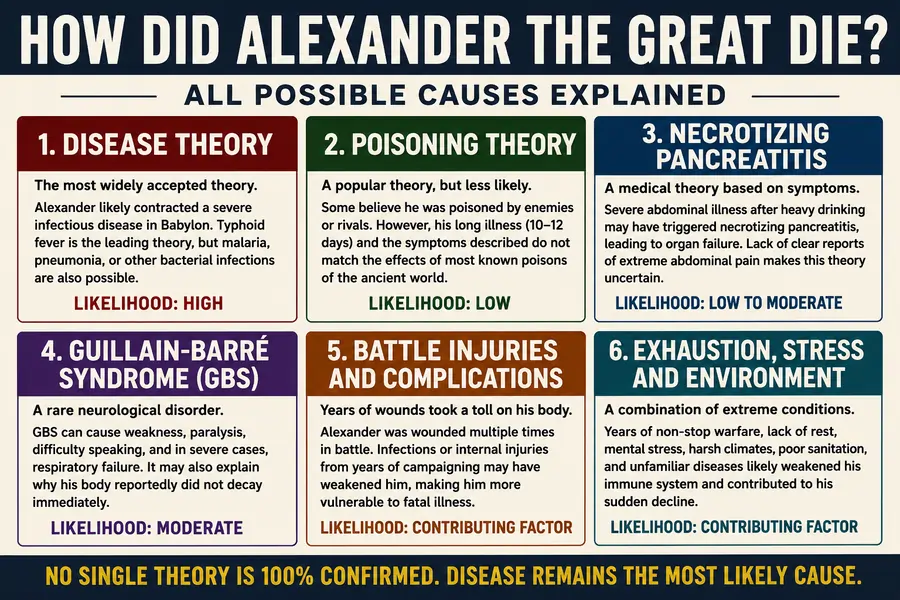 HOW DID ALEXANDER THE GREAT DIE?

ALL POSSIBLE CAUSES EXPLAINED

1. DISEASE THEORY

The most widely accepted theory.

Alexander likely contracted a severe infectious disease in Babylon. Typhoid fever is the leading theory, but malaria, pneumonia, or other bacterial infections are also possible.

LIKELIHOOD: HIGH

2. POISONING THEORY

A popular theory, but less likely.

Some believe he was poisoned by enemies or rivals. However, his long illness (10–12 days) and the symptoms described do not match the effects of most known poisons of the ancient world.

LIKELIHOOD: LOW

3. NECROTIZING PANCREATITIS

A medical theory based on symptoms.

Severe abdominal illness after heavy drinking may have triggered necrotizing pancreatitis, leading to organ failure. Lack of clear reports of extreme abdominal pain makes this theory uncertain.

LIKELIHOOD: LOW TO MODERATE

4. GUILLAIN-BARRÉ SYNDROME (GBS)

A rare neurological disorder.

GBS can cause weakness, paralysis, difficulty speaking, and in severe cases, respiratory failure. It may also explain why his body reportedly did not decay immediately.

LIKELIHOOD: MODERATE

5. BATTLE INJURIES AND COMPLICATIONS

Years of wounds took a toll on his body.

Alexander was wounded multiple times in battle. Infections or internal injuries from years of campaigning may have weakened him, making him more vulnerable to fatal illness.

LIKELIHOOD: CONTRIBUTING FACTOR

6. EXHAUSTION, STRESS AND ENVIRONMENT

A combination of extreme conditions.

Years of non-stop warfare, lack of rest, mental stress, harsh climates, poor sanitation, and unfamiliar diseases likely weakened his immune system and contributed to his sudden decline.

LIKELIHOOD: CONTRIBUTING FACTOR

NO SINGLE THEORY IS 100% CONFIRMED. DISEASE REMAINS THE MOST LIKELY CAUSE.